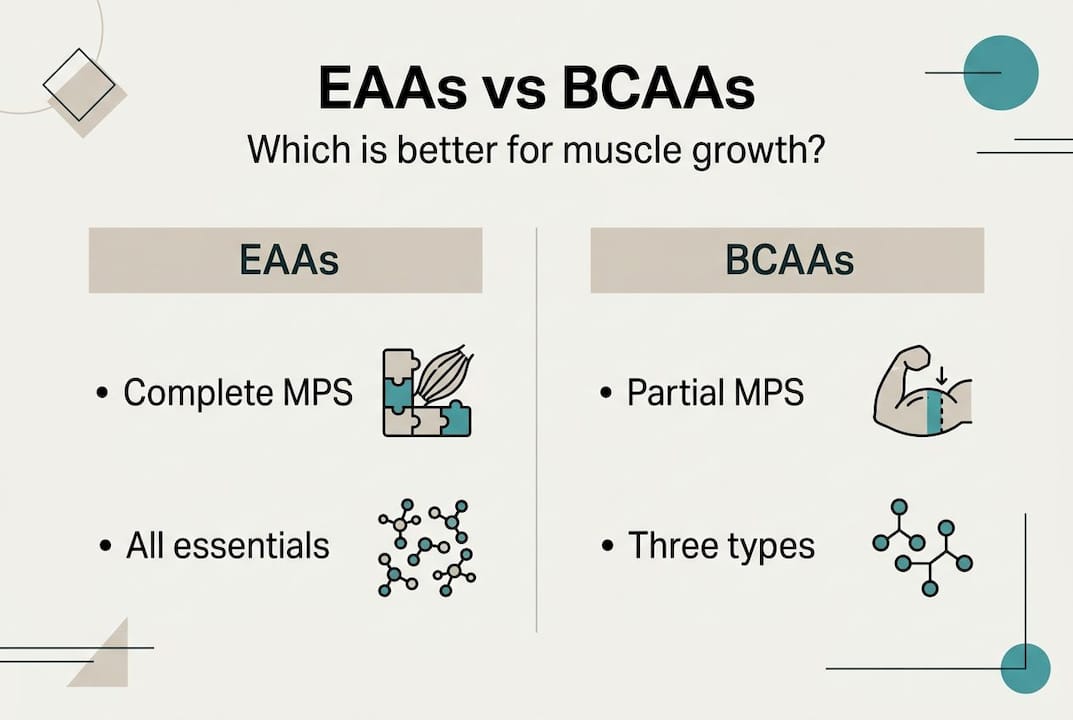 EAAs vs BCAAs

Which is better for muscle growth?

EAAs

• Complete MPS

• All essentials

BCAAs

• Partial MPS

• Three types